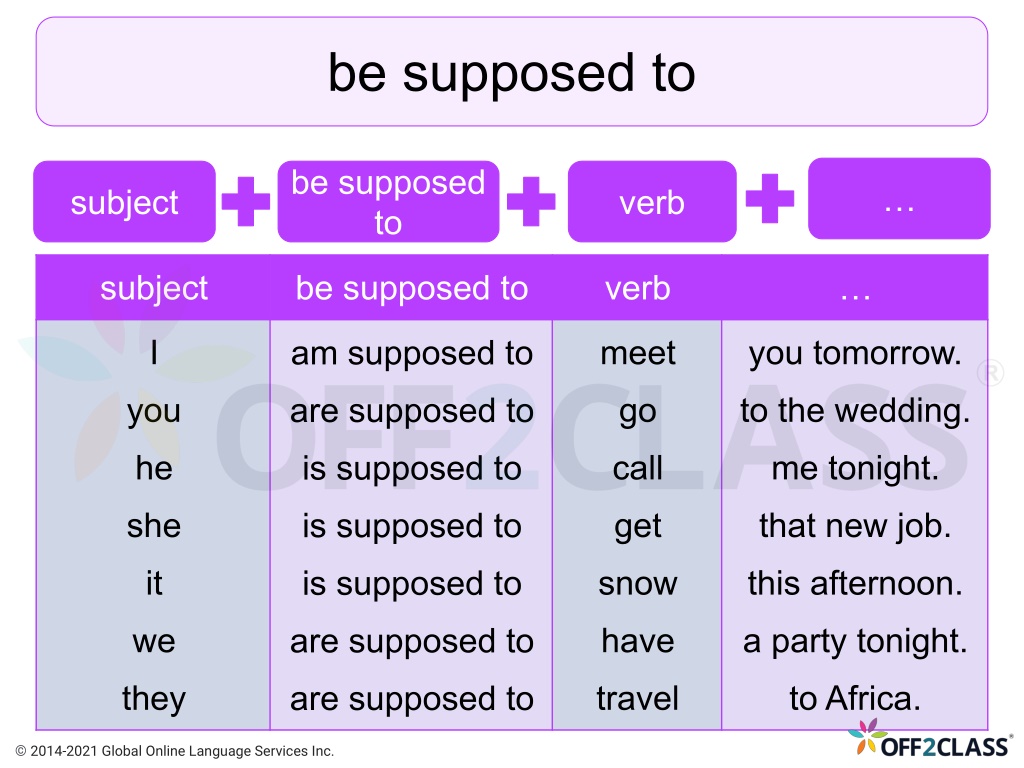 be supposed to

subject + be supposed to + verb + …

| subject | be supposed to | verb | … |
|---|---|---|---|
| I | am supposed to | meet | you tomorrow. |
| you | are supposed to | go | to the wedding. |
| he | is supposed to | call | me tonight. |
| she | is supposed to | get | that new job. |
| it | is supposed to | snow | this afternoon. |
| we | are supposed to | have | a party tonight. |
| they | are supposed to | travel | to Africa. |

OFF2CLASS®

© 2014-2021 Global Online Language Services Inc.

OFF2CLASS®